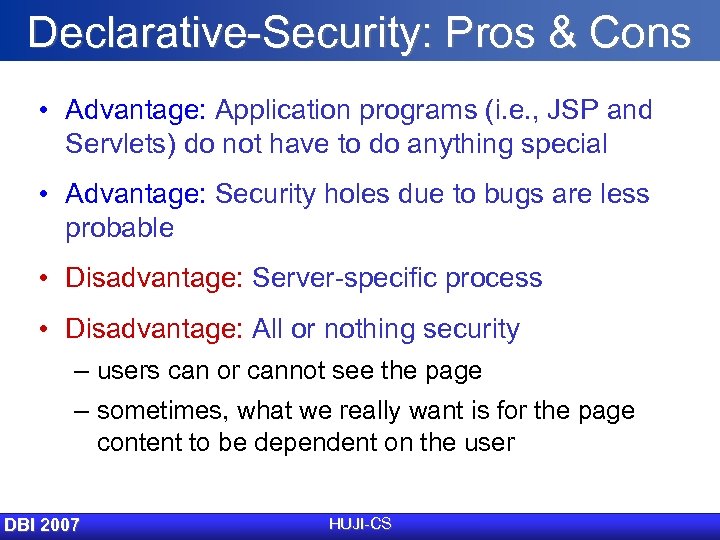 Declarative-Security: Pros & Cons

• Advantage: Application programs (i.e., JSP and Servlets) do not have to do anything special

• Advantage: Security holes due to bugs are less probable

• Disadvantage: Server-specific process

• Disadvantage: All or nothing security

– users can or cannot see the page

– sometimes, what we really want is for the page content to be dependent on the user

DBI 2007

HUJI-CS